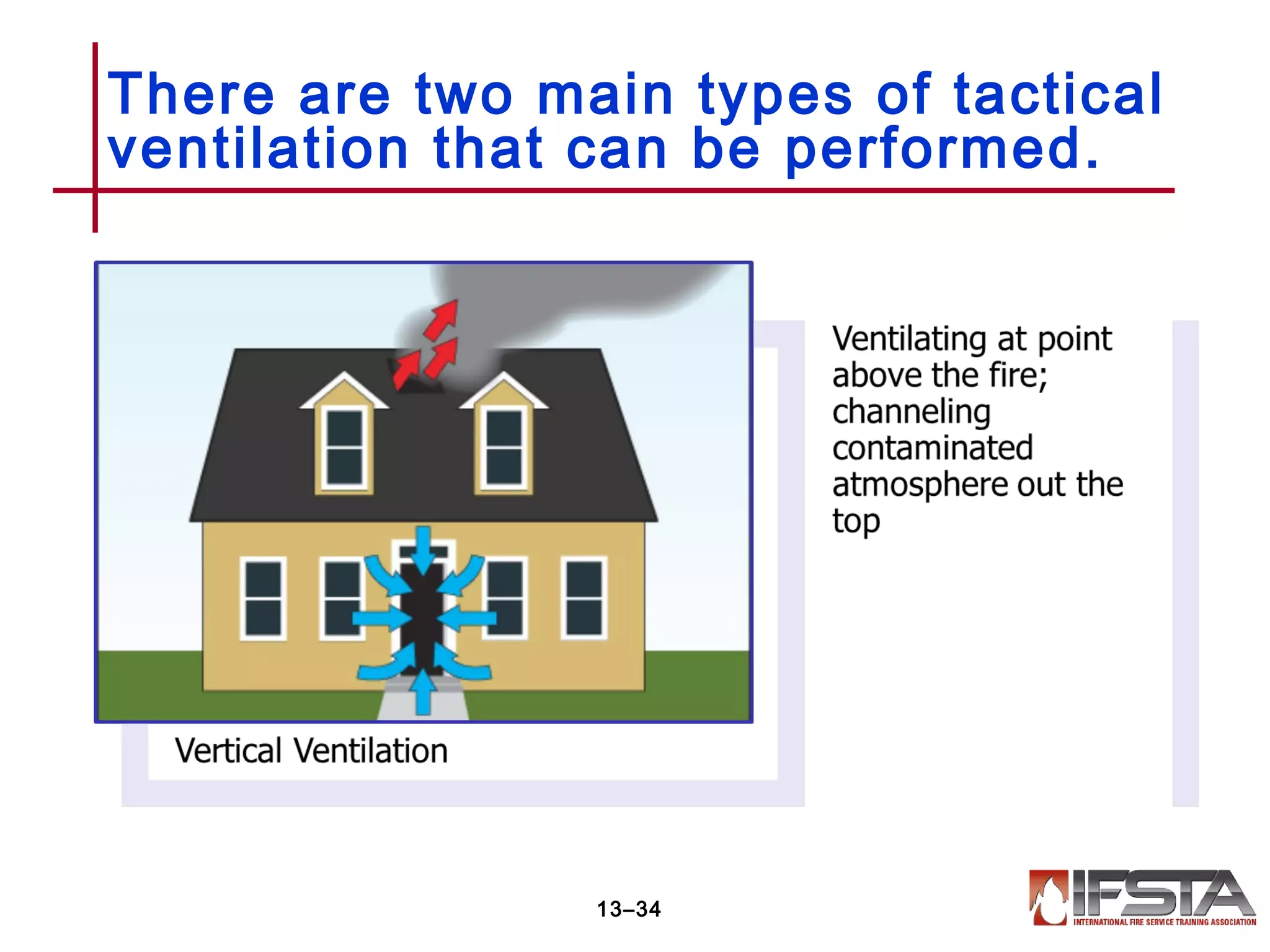 There are two main types of tactical ventilation that can be performed.

Vertical Ventilation

Ventilating at point above the fire; channeling contaminated atmosphere out the top

13–34

IFSTA
INTERNATIONAL FIRE SERVICE TRAINING ASSOCIATION